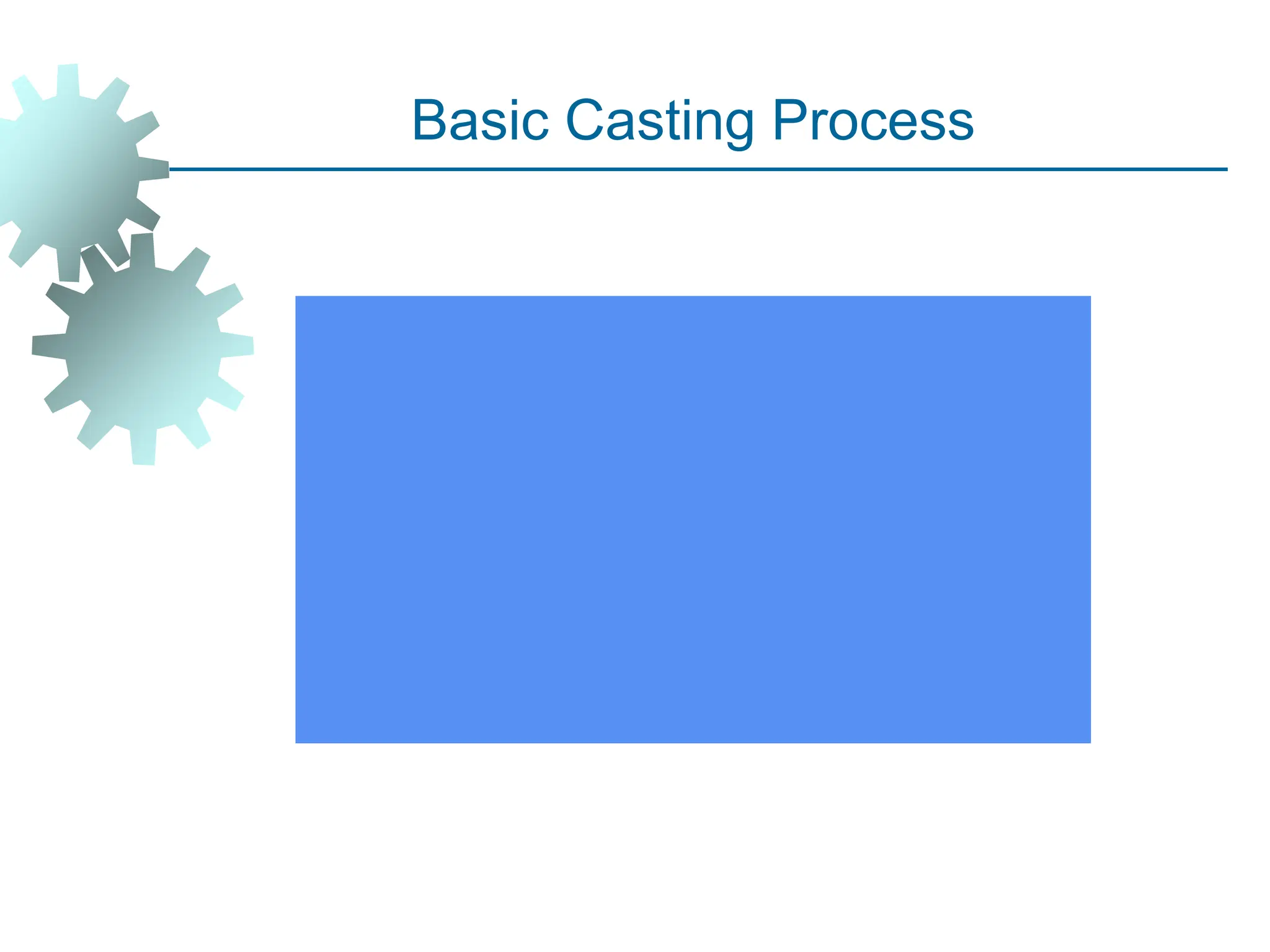 Basic Casting Process